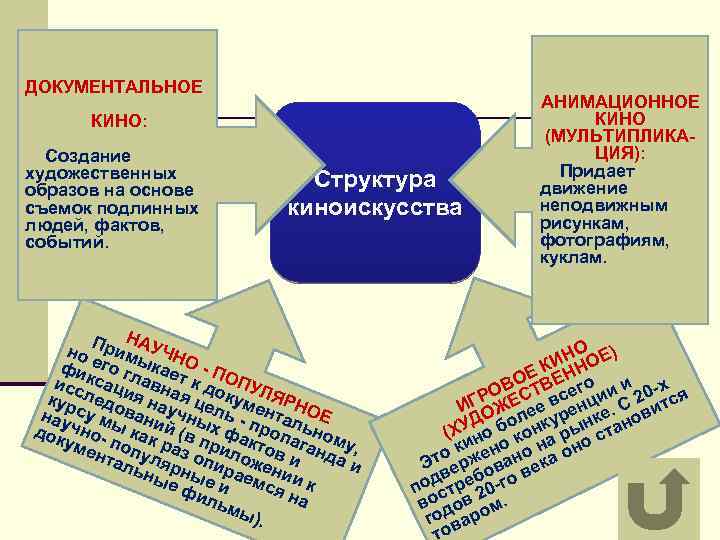 ДОКУМЕНТАЛЬНОЕ

КИНО:

Создание художественных образов на основе съемок подлинных людей, фактов, событий.

Структура киноискусства

АНИМАЦИОННОЕ КИНО (МУЛЬТИПЛИКАЦИЯ):
Придает движение неподвижным рисункам, фотографиям, куклам.

НАУЧНО - ПОПУЛЯРНОЕ
Примыкает к документальному, но его главная цель - пропаганда и фиксация научных фактов и исследований (в приложении к курсу мы как раз опираемся на научно- популярные и документальные фильмы).

ИГРОВОЕ КИНО (ХУДОЖЕСТВЕННОЕ)
Это кино более всего подвержено конкуренции и востребовано на рынке. С 20-х годов 20-го века оно становится товаром.